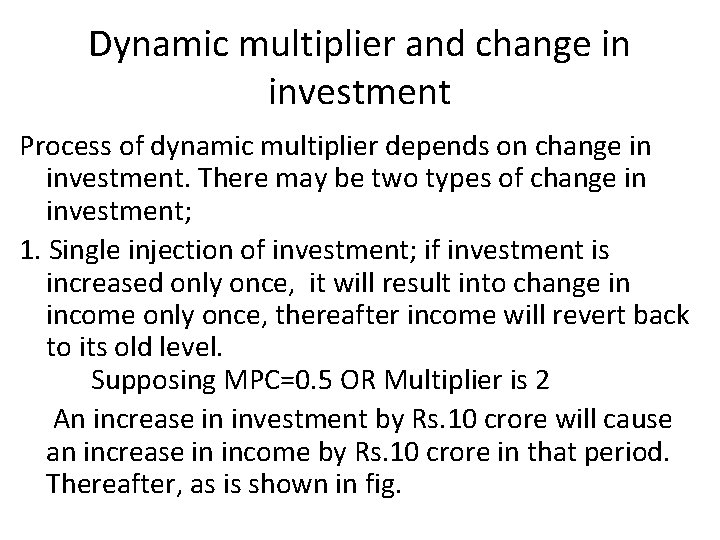 Dynamic multiplier and change in investment

Process of dynamic multiplier depends on change in investment. There may be two types of change in investment;

1. Single injection of investment; if investment is increased only once, it will result into change in income only once, thereafter income will revert back to its old level.

Supposing MPC=0.5 OR Multiplier is 2

An increase in investment by Rs.10 crore will cause an increase in income by Rs.10 crore in that period. Thereafter, as is shown in fig.